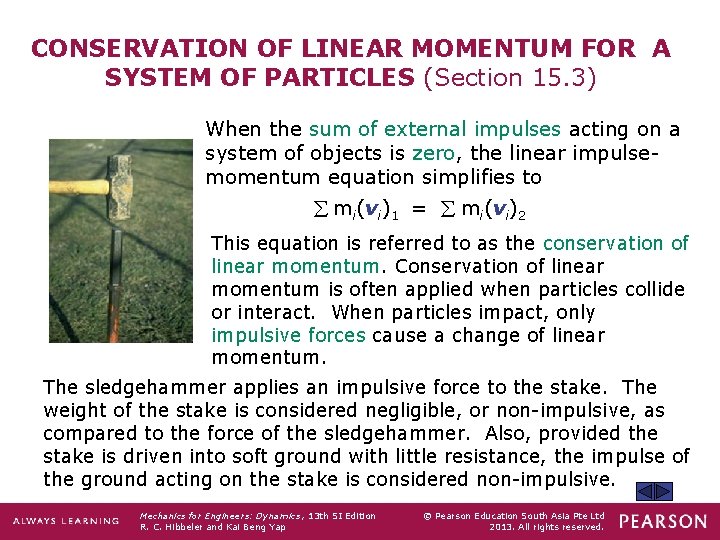 CONSERVATION OF LINEAR MOMENTUM FOR A SYSTEM OF PARTICLES (Section 15.3)

When the sum of external impulses acting on a system of objects is zero, the linear impulse-momentum equation simplifies to

$\sum m_i(\boldsymbol{v}_i)_1 = \sum m_i(\boldsymbol{v}_i)_2$

This equation is referred to as the conservation of linear momentum. Conservation of linear momentum is often applied when particles collide or interact. When particles impact, only impulsive forces cause a change of linear momentum.

The sledgehammer applies an impulsive force to the stake. The weight of the stake is considered negligible, or non-impulsive, as compared to the force of the sledgehammer. Also, provided the stake is driven into soft ground with little resistance, the impulse of the ground acting on the stake is considered non-impulsive.

ALWAYS LEARNING

Mechanics for Engineers: Dynamics, 13th SI Edition
R. C. Hibbeler and Kai Beng Yap

© Pearson Education South Asia Pte Ltd 2013. All rights reserved.

PEARSON